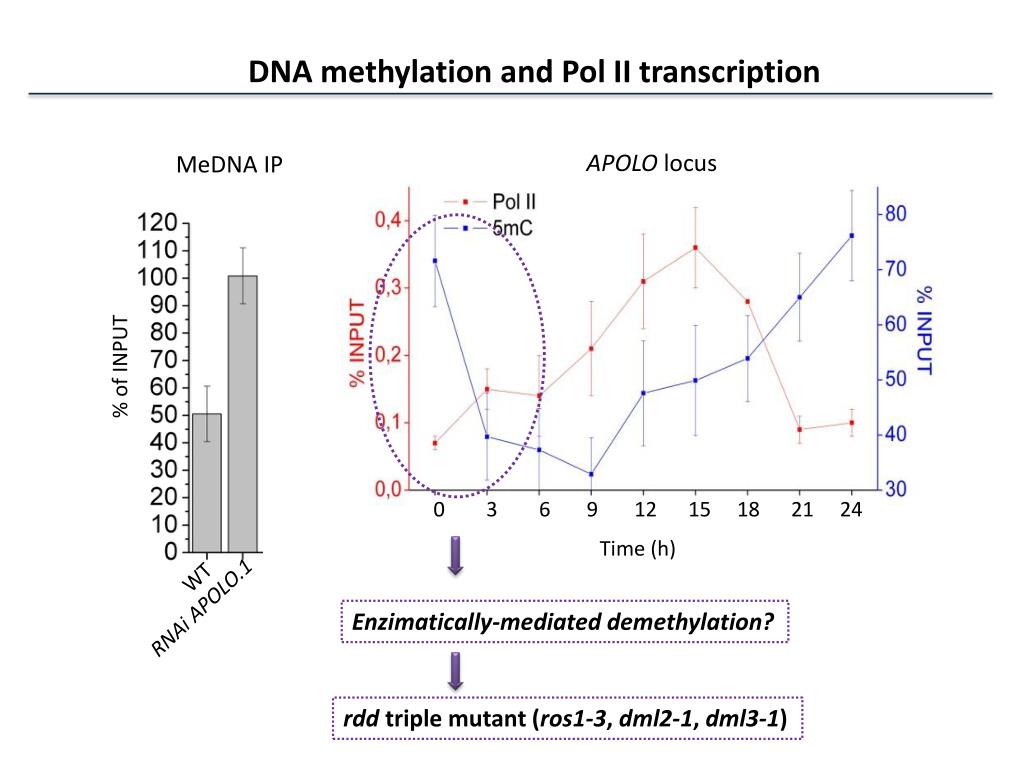 DNA methylation and Pol II transcription

MeDNA IP

% of INPUT

120
110
100
90
80
70
60
50
40
30
20
10
0

WT
RNAi APOLO.1

APOLO locus

Pol II
5mC

% INPUT

0,4
0,3
0,2
0,1
0,0

% INPUT

80
70
60
50
40
30

0 3 6 9 12 15 18 21 24

Time (h)

Enzimatically-mediated demethylation?

rdd triple mutant (ros1-3, dml2-1, dml3-1)